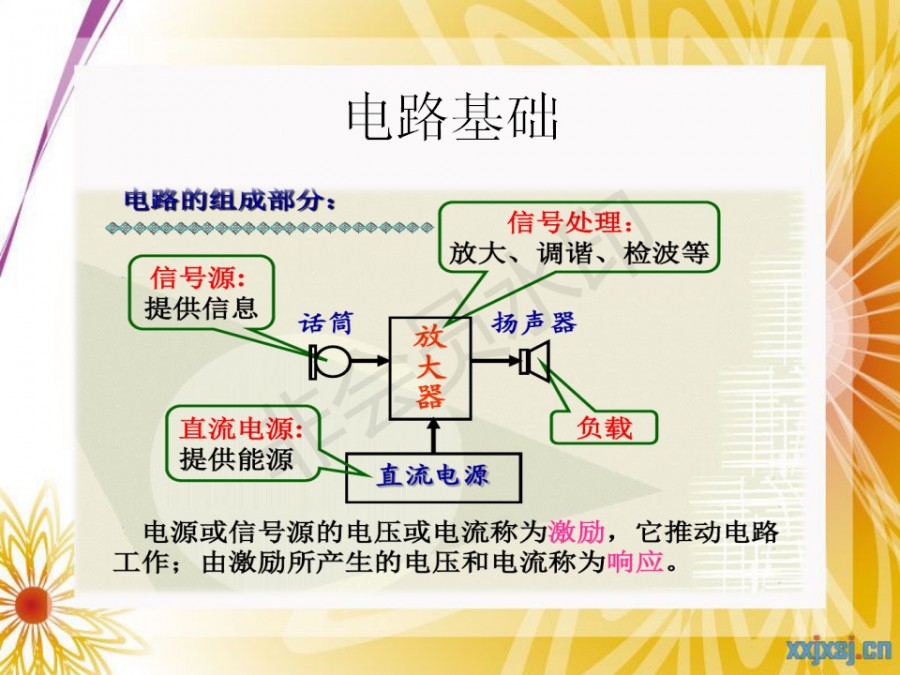 电路基础

电路的组成部分：

信号处理：
放大、调谐、检波等

信号源：
提供信息

话筒

放大器

扬声器

负载

直流电源：
提供能源

直流电源

电源或信号源的电压或电流称为激励，它推动电路工作；由激励所产生的电压和电流称为响应。

xxjxsj.cn